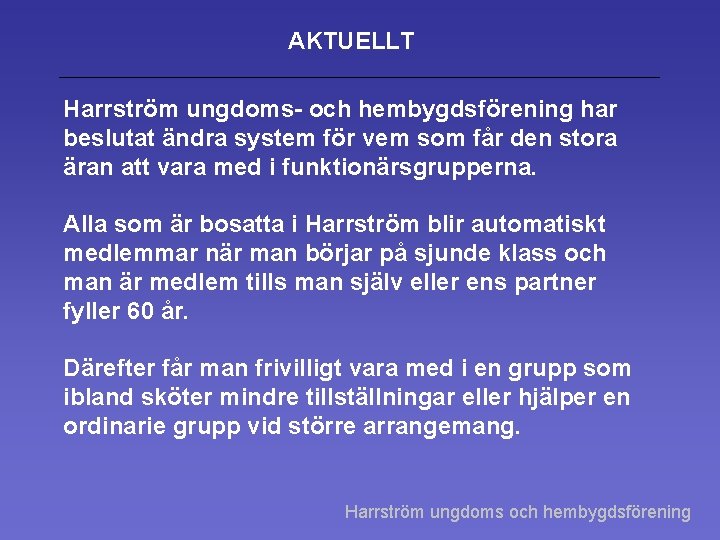 AKTUELLT

Harrström ungdoms- och hembygdsförening har beslutat ändra system för vem som får den stora äran att vara med i funktionärsgrupperna.

Alla som är bosatta i Harrström blir automatiskt medlemmar när man börjar på sjunde klass och man är medlem tills man själv eller ens partner fyller 60 år.

Därefter får man frivilligt vara med i en grupp som ibland sköter mindre tillställningar eller hjälper en ordinarie grupp vid större arrangemang.

Harrström ungdoms och hembygdsförening